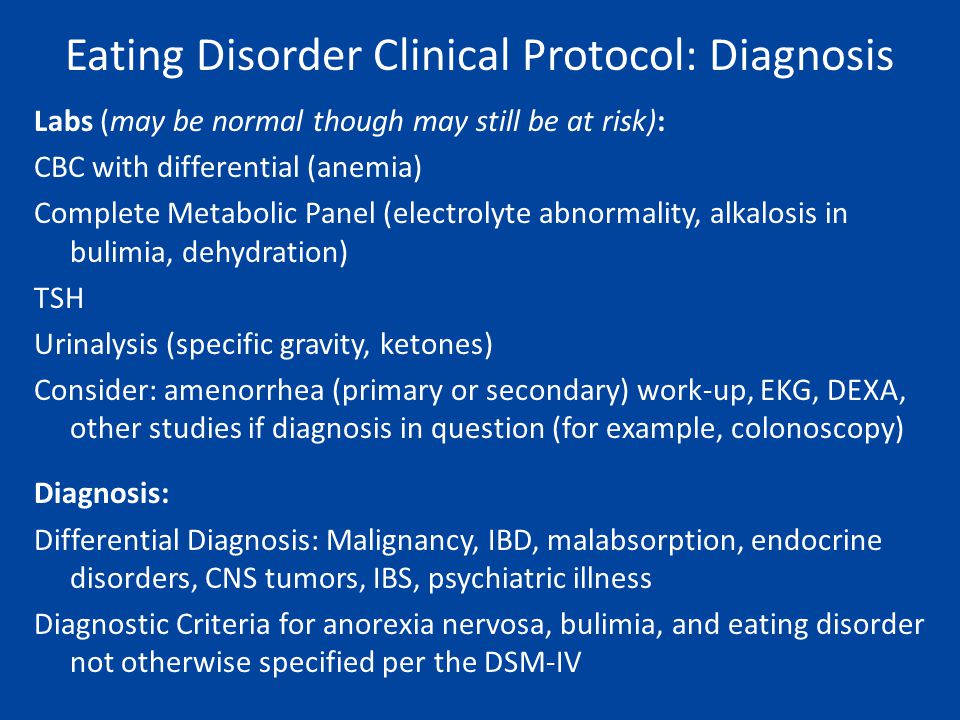 Eating Disorder Clinical Protocol: Diagnosis

Labs (may be normal though may still be at risk):

CBC with differential (anemia)

Complete Metabolic Panel (electrolyte abnormality, alkalosis in bulimia, dehydration)

TSH

Urinalysis (specific gravity, ketones)

Consider: amenorrhea (primary or secondary) work-up, EKG, DEXA, other studies if diagnosis in question (for example, colonoscopy)

Diagnosis:

Differential Diagnosis: Malignancy, IBD, malabsorption, endocrine disorders, CNS tumors, IBS, psychiatric illness

Diagnostic Criteria for anorexia nervosa, bulimia, and eating disorder not otherwise specified per the DSM-IV